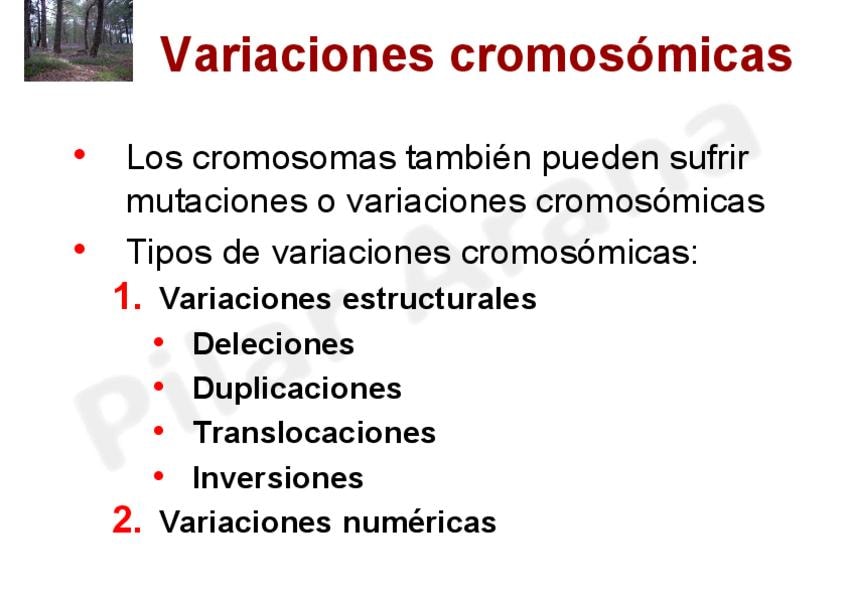 Variaciones cromosómicas

• Los cromosomas también pueden sufrir mutaciones o variaciones cromosómicas
• Tipos de variaciones cromosómicas:
1. Variaciones estructurales
• Deleciones
• Duplicaciones
• Translocaciones
• Inversiones
2. Variaciones numéricas

Pilar Arana